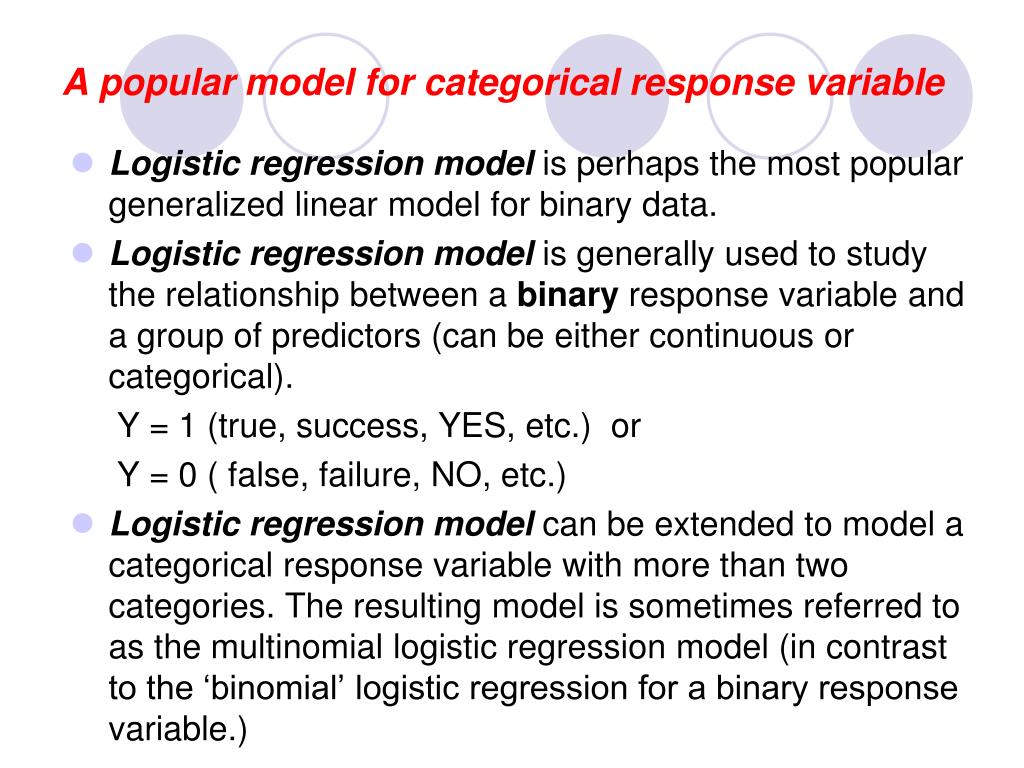 A popular model for categorical response variable

Logistic regression model is perhaps the most popular generalized linear model for binary data.

Logistic regression model is generally used to study the relationship between a binary response variable and a group of predictors (can be either continuous or categorical).

Y = 1 (true, success, YES, etc.) or

Y = 0 ( false, failure, NO, etc.)

Logistic regression model can be extended to model a categorical response variable with more than two categories. The resulting model is sometimes referred to as the multinomial logistic regression model (in contrast to the ‘binomial’ logistic regression for a binary response variable.)